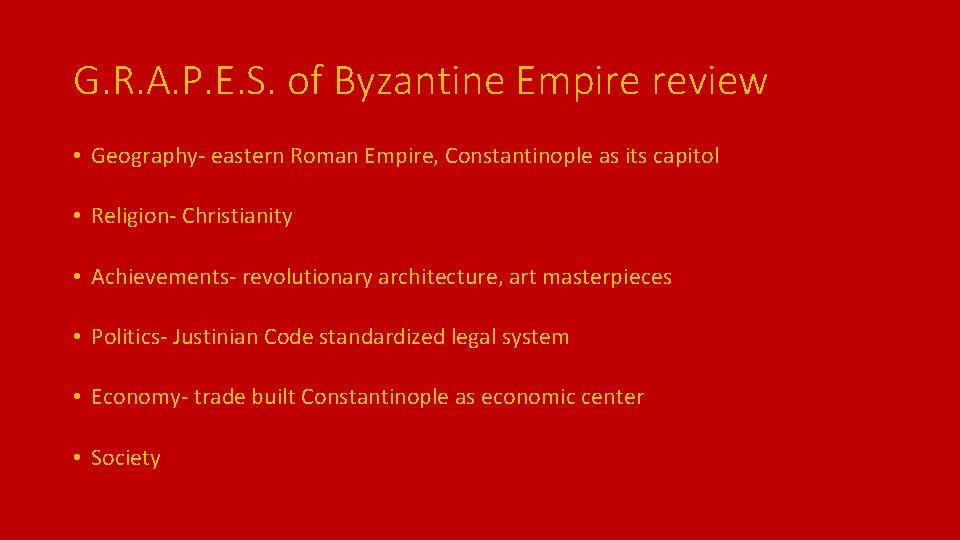 G.R.A.P.E.S. of Byzantine Empire review

• Geography- eastern Roman Empire, Constantinople as its capitol

• Religion- Christianity

• Achievements- revolutionary architecture, art masterpieces

• Politics- Justinian Code standardized legal system

• Economy- trade built Constantinople as economic center

• Society